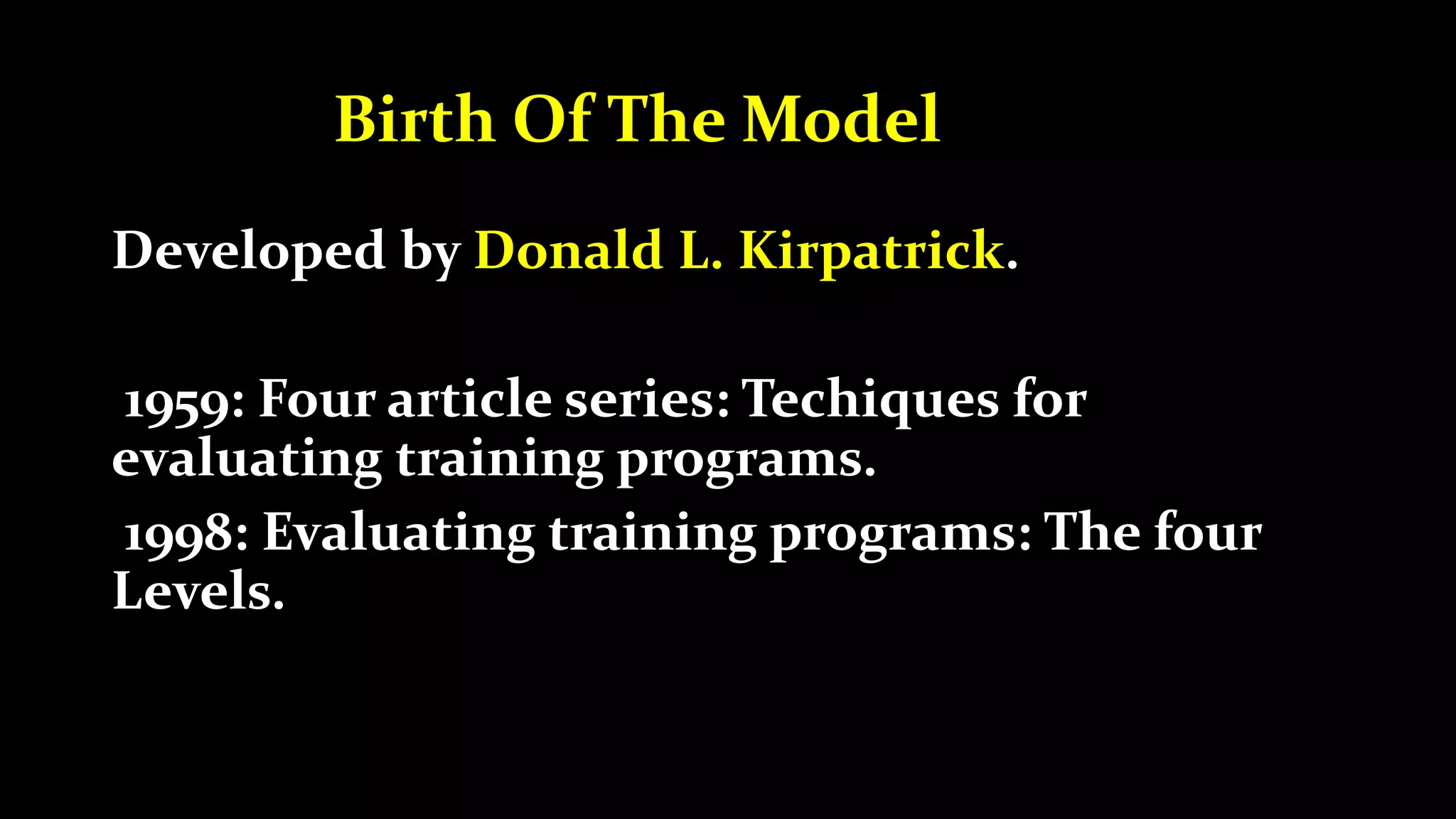 Birth Of The Model

Developed by Donald L. Kirpatrick.

1959: Four article series: Techiques for evaluating training programs.

1998: Evaluating training programs: The four Levels.